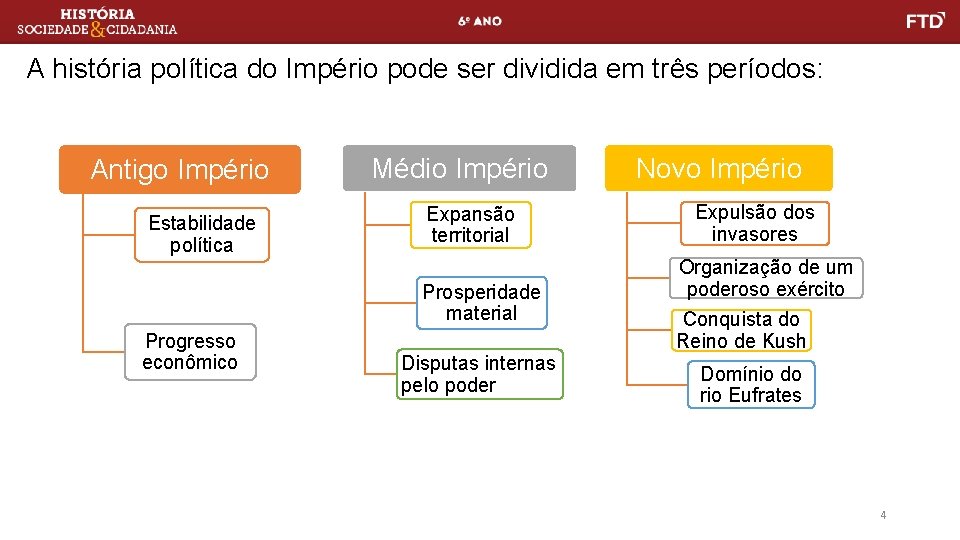 HISTÓRIA
SOCIEDADE & CIDADANIA

6º ANO

FTD

A história política do Império pode ser dividida em três períodos:

Antigo Império

Estabilidade política

Progresso econômico

Médio Império

Expansão territorial

Prosperidade material

Disputas internas pelo poder

Novo Império

Expulsão dos invasores

Organização de um poderoso exército

Conquista do Reino de Kush

Domínio do rio Eufrates

4